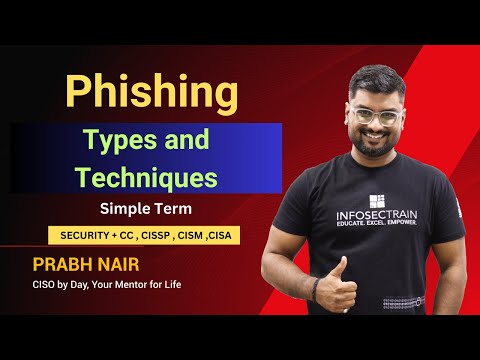 Phishing

Types and Techniques

Simple Term

SECURITY + CC , CISSP , CISM ,CISA

PRABH NAIR

CISO by Day, Your Mentor for Life

INFOSECTRAIN
EDUCATE. EXCEL. EMPOWER.